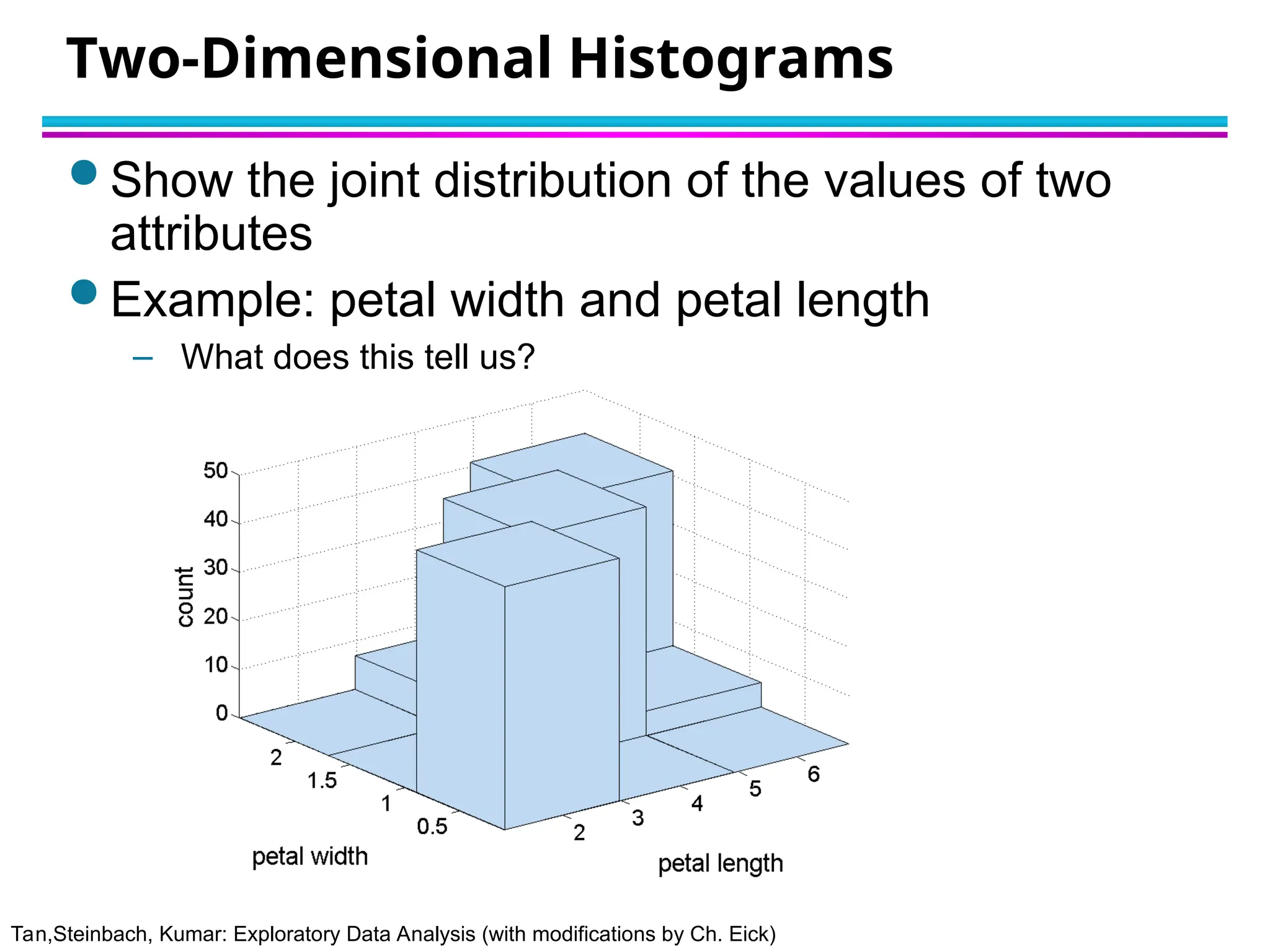 Two-Dimensional Histograms

Show the joint distribution of the values of two attributes

Example: petal width and petal length

– What does this tell us?

50
40
30
20
10
0
count
2
1.5
1
0.5
petal width
2
3
4
5
6
petal length

Tan,Steinbach, Kumar: Exploratory Data Analysis (with modifications by Ch. Eick)